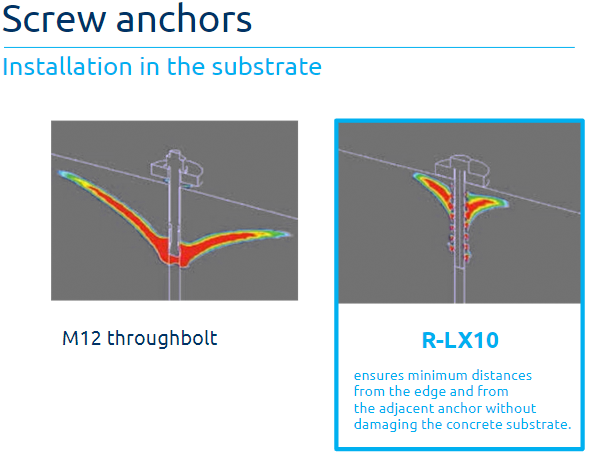 Screw anchors

Installation in the substrate

M12 throughbolt

R-LX10

ensures minimum distances from the edge and from the adjacent anchor without damaging the concrete substrate.